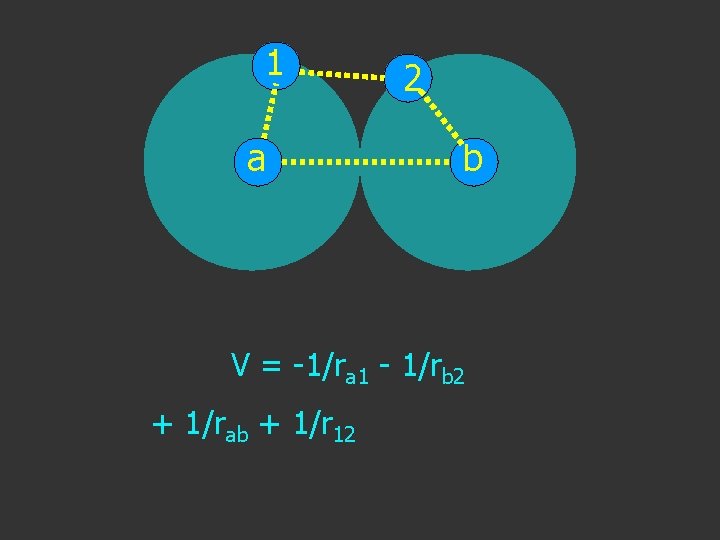 1
2
a
b

$V = -1/r_{a1} - 1/r_{b2}$

$+ 1/r_{ab} + 1/r_{12}$